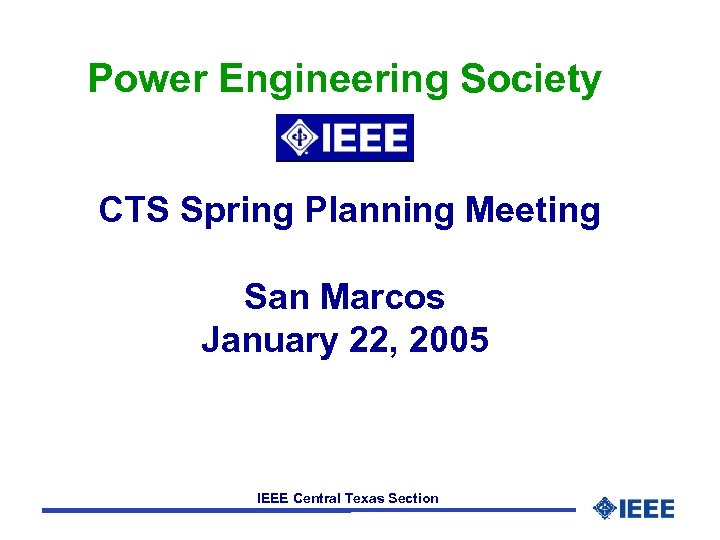 Power Engineering Society

IEEE

CTS Spring Planning Meeting

San Marcos
January 22, 2005

IEEE Central Texas Section

IEEE